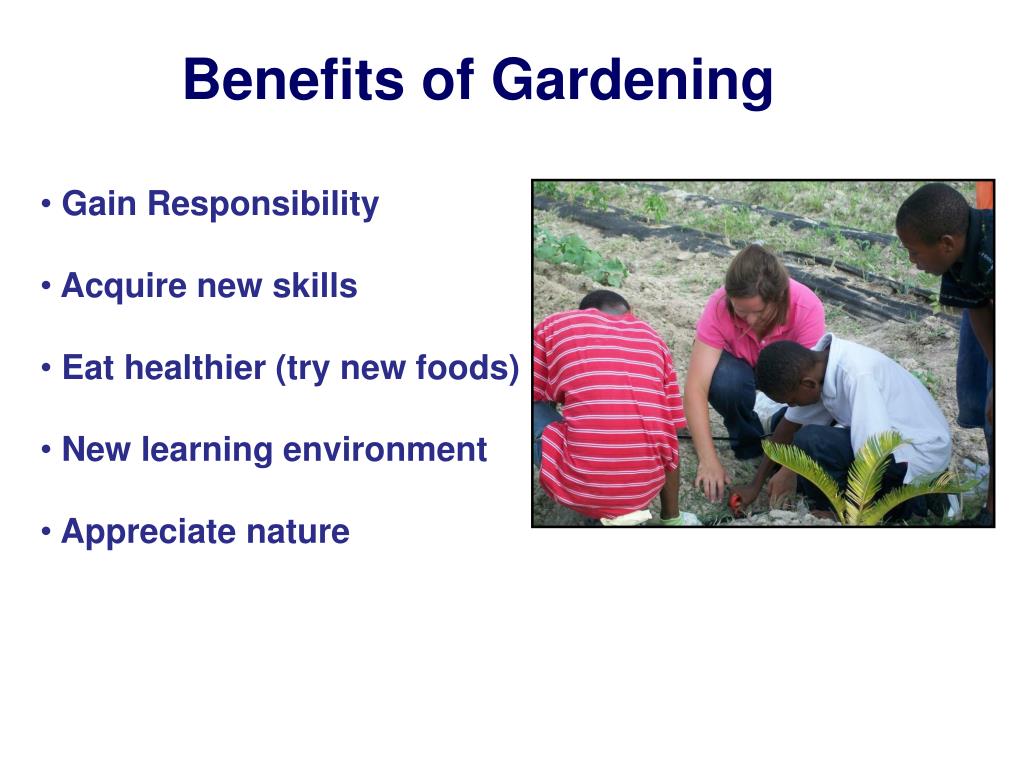 Benefits of Gardening

• Gain Responsibility

• Acquire new skills

• Eat healthier (try new foods)

• New learning environment

• Appreciate nature